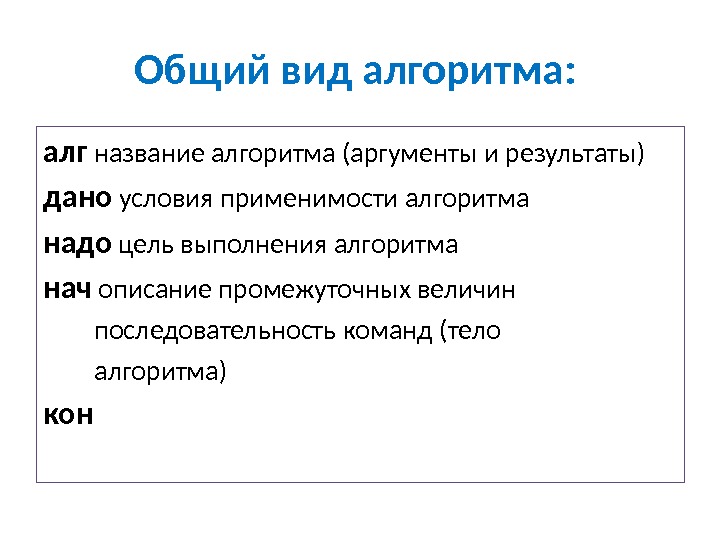 Общий вид алгоритма:

алг название алгоритма (аргументы и результаты)

дано условия применимости алгоритма

надо цель выполнения алгоритма

нач описание промежуточных величин
последовательность команд (тело алгоритма)

кон